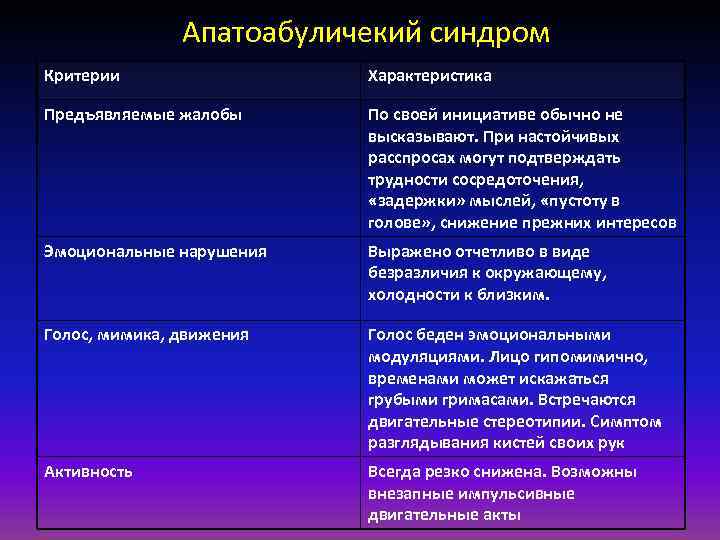 Апатоабуличекий синдром

| Критерии | Характеристика |
|---|---|
| Предъявляемые жалобы | По своей инициативе обычно не высказывают. При настойчивых расспросах могут подтверждать трудности сосредоточения, «задержки» мыслей, «пустоту в голове», снижение прежних интересов |
| Эмоциональные нарушения | Выражено отчетливо в виде безразличия к окружающему, холодности к близким. |
| Голос, мимика, движения | Голос беден эмоциональными модуляциями. Лицо гипомимично, временами может искажаться грубыми гримасами. Встречаются двигательные стереотипии. Симптом разглядывания кистей своих рук |
| Активность | Всегда резко снижена. Возможны внезапные импульсивные двигательные акты |